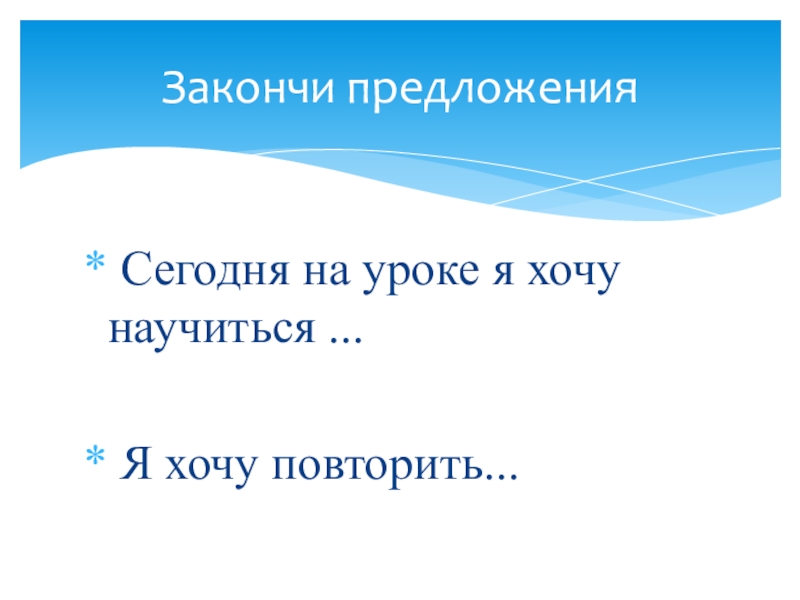 Закончи предложения

* Сегодня на уроке я хочу научиться ...

* Я хочу повторить...